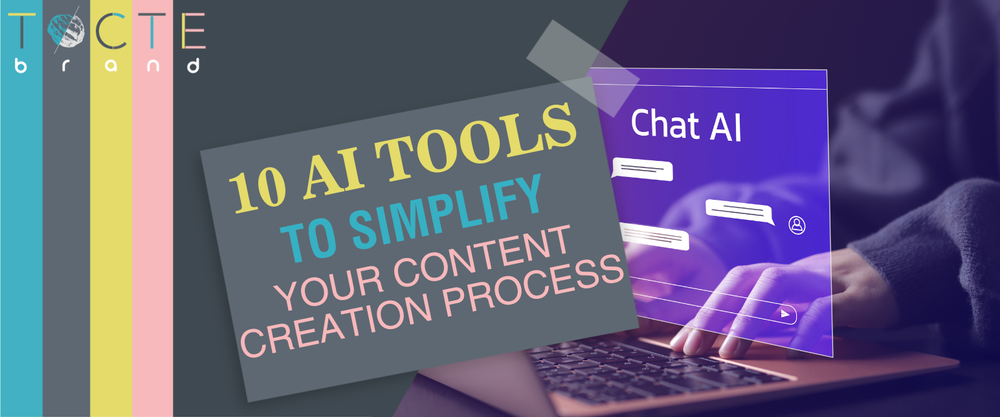 TOCTE
brand

10 AI TOOLS
TO SIMPLIFY
YOUR CONTENT
CREATION PROCESS

Chat AI